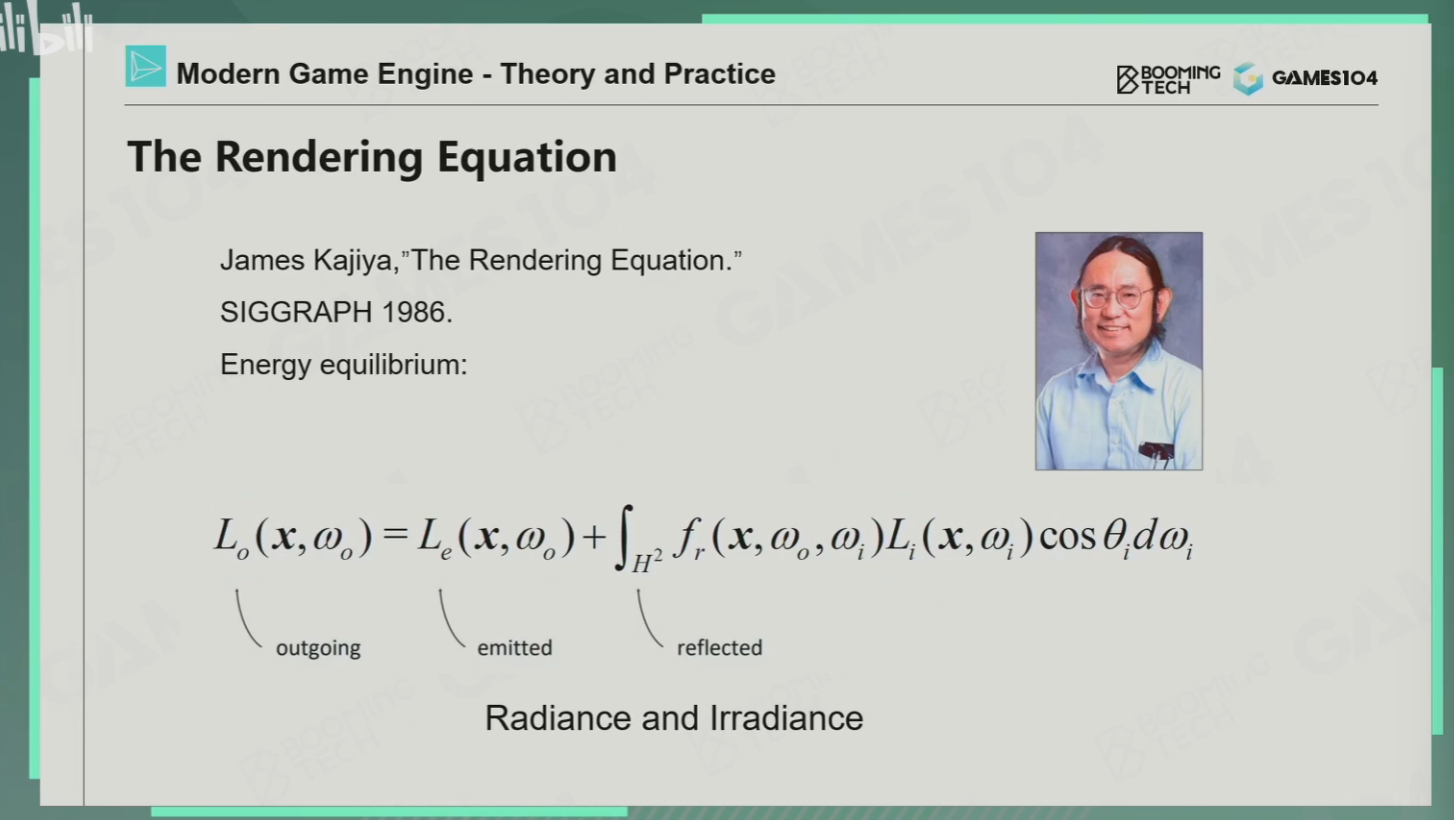 bilibili

Modern Game Engine - Theory and Practice

BOOMING TECH GAMES104

The Rendering Equation

James Kajiya,"The Rendering Equation."

SIGGRAPH 1986.

Energy equilibrium:

$L_o(\boldsymbol{x},\omega_o) = L_e(\boldsymbol{x},\omega_o) + \int_{H^2} f_r(\boldsymbol{x},\omega_o,\omega_i)L_i(\boldsymbol{x},\omega_i)\cos\theta_i d\omega_i$

outgoing

emitted

reflected

Radiance and Irradiance